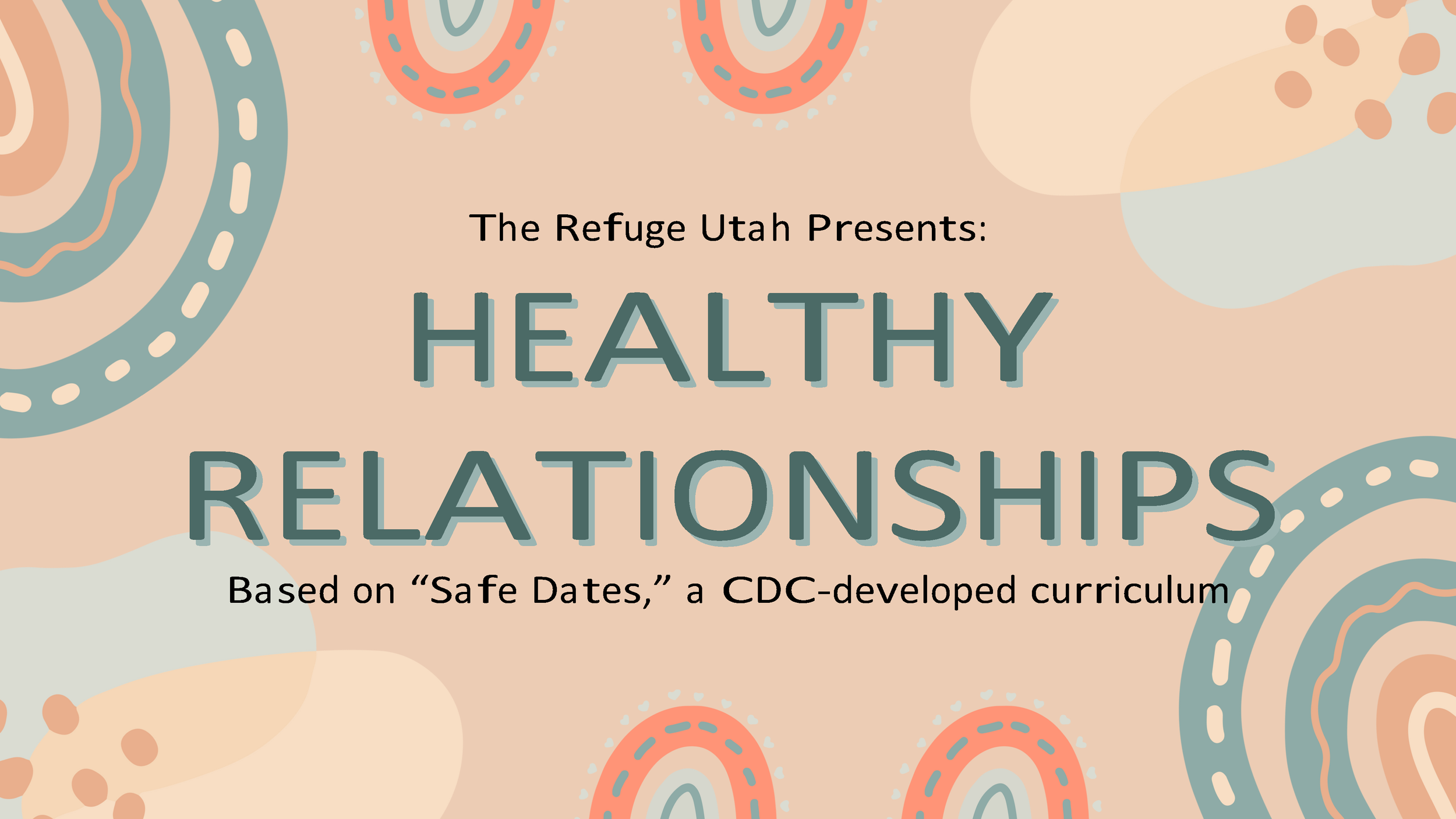 The Refuge Utah Presents:

HEALTHY RELATIONSHIPS

Based on “Safe Dates,” a CDC-developed curriculum